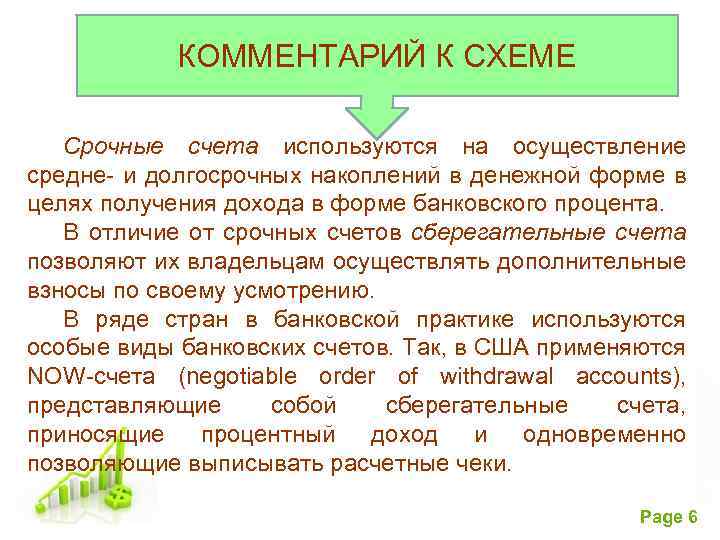 КОММЕНТАРИЙ К СХЕМЕ

Срочные счета используются на осуществление средне- и долгосрочных накоплений в денежной форме в целях получения дохода в форме банковского процента.

В отличие от срочных счетов сберегательные счета позволяют их владельцам осуществлять дополнительные взносы по своему усмотрению.

В ряде стран в банковской практике используются особые виды банковских счетов. Так, в США применяются NOW-счета (negotiable order of withdrawal accounts), представляющие собой сберегательные счета, приносящие процентный доход и одновременно позволяющие выписывать расчетные чеки.

Page 6